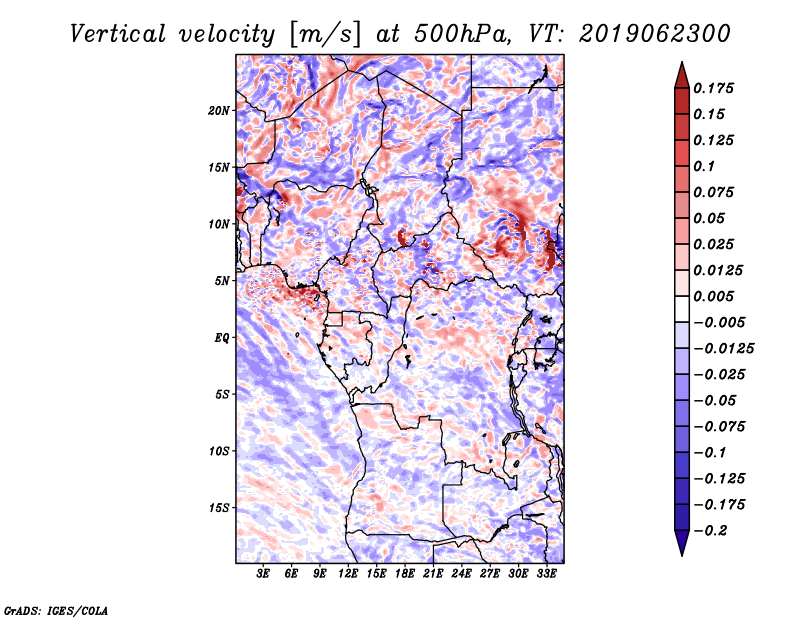 Vertical velocity [m/s] at 500hPa, VT: 2019062300

20N
15N
10N
5N
EQ
5S
10S
15S

3E 6E 9E 12E 15E 18E 21E 24E 27E 30E 33E

0.175
0.15
0.125
0.1
0.075
0.05
0.025
0.0125
0.005
−0.005
−0.0125
−0.025
−0.05
−0.075
−0.1
−0.125
−0.175
−0.2

GrADS: IGES/COLA